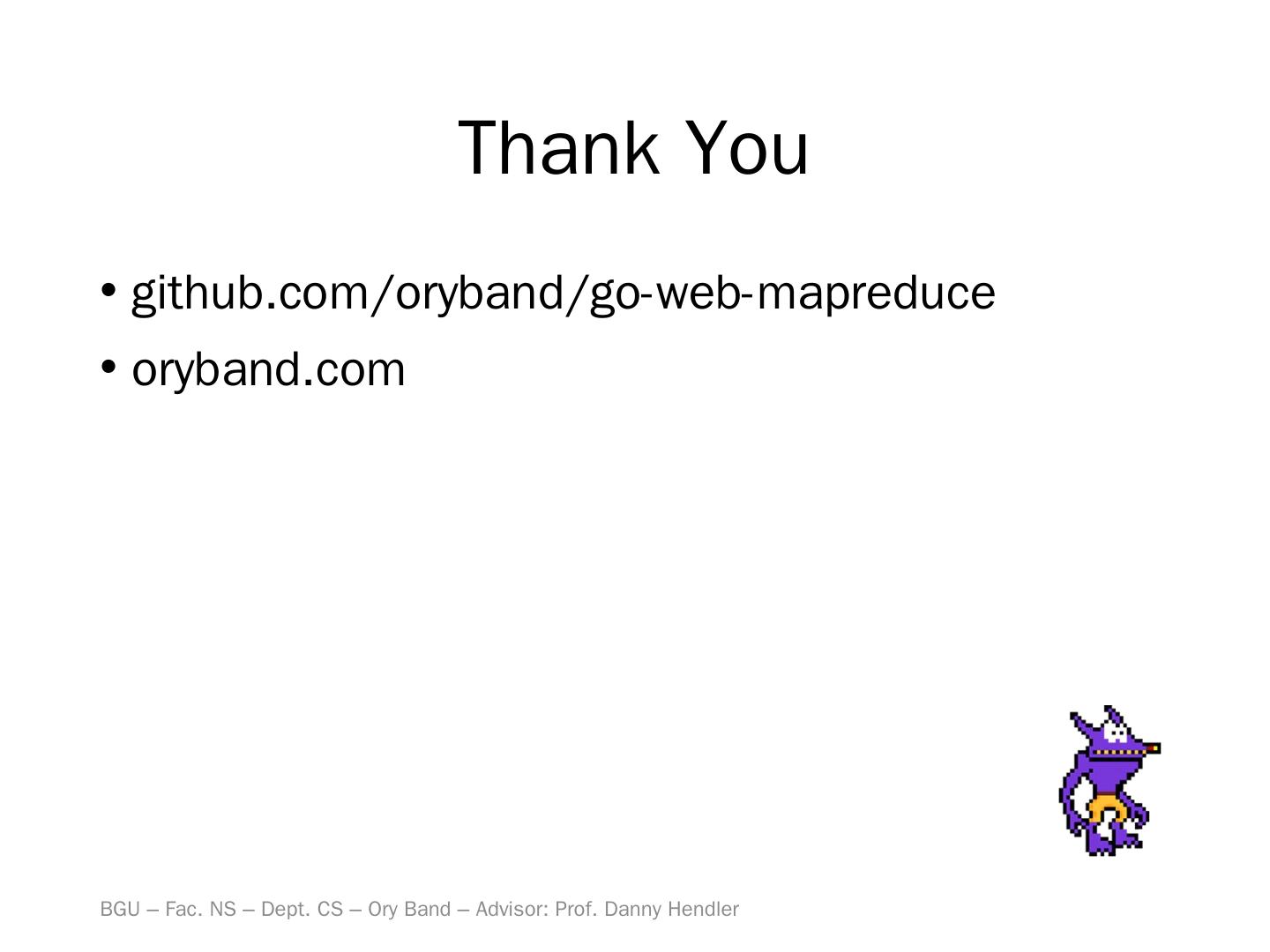 Thank You

• github.com/oryband/go-web-mapreduce
• oryband.com

BGU – Fac. NS – Dept. CS – Ory Band – Advisor: Prof. Danny Hendler